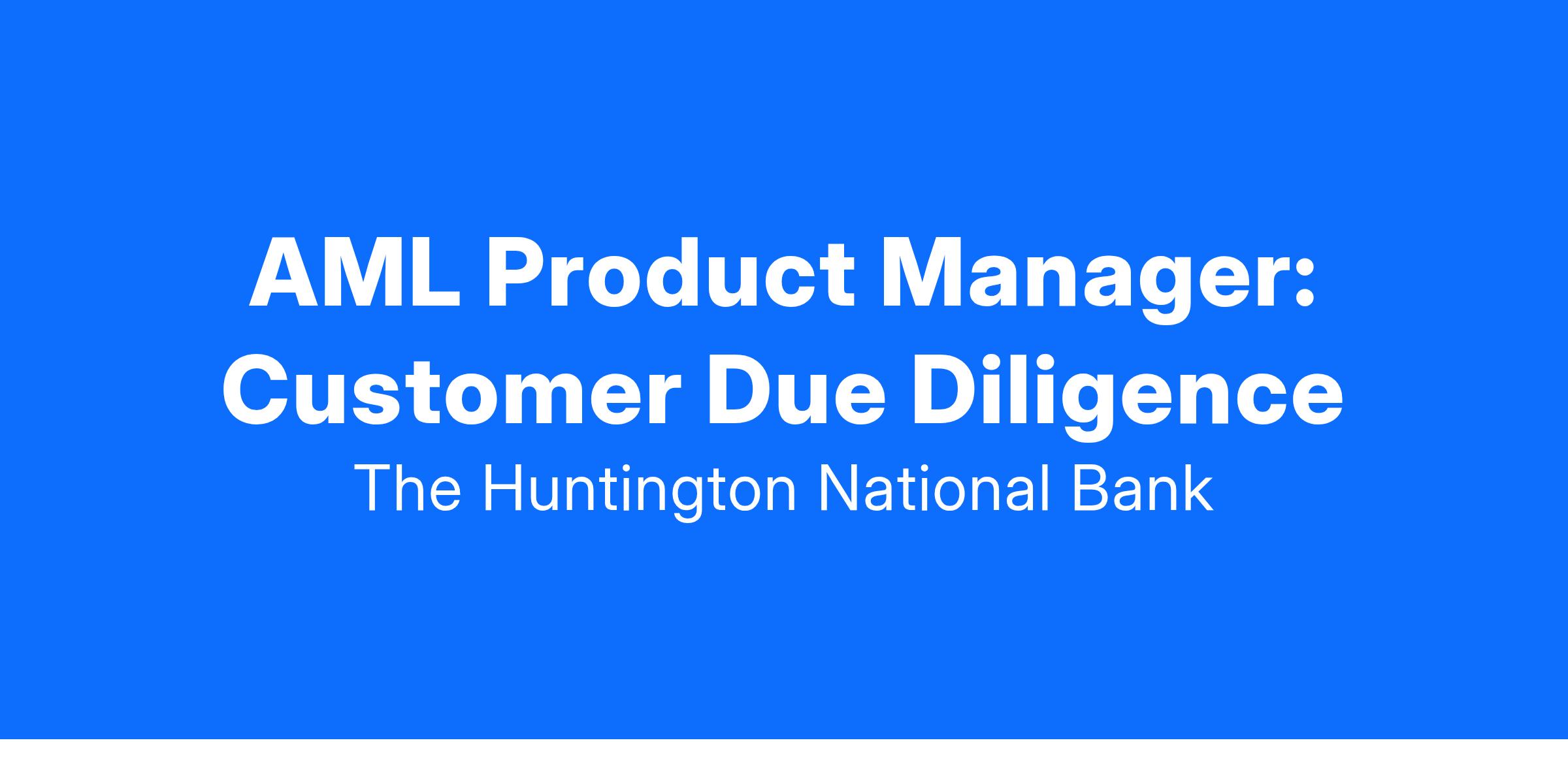 AML Product Manager: Customer Due Diligence

The Huntington National Bank